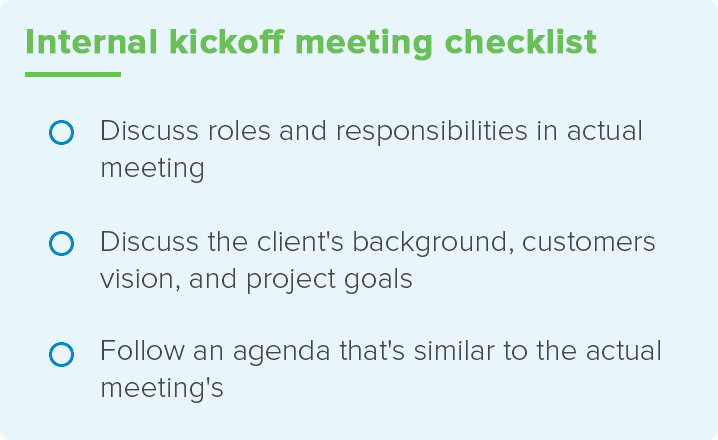 Internal kickoff meeting checklist

Discuss roles and responsibilities in actual meeting

Discuss the client's background, customers vision, and project goals

Follow an agenda that's similar to the actual meeting's